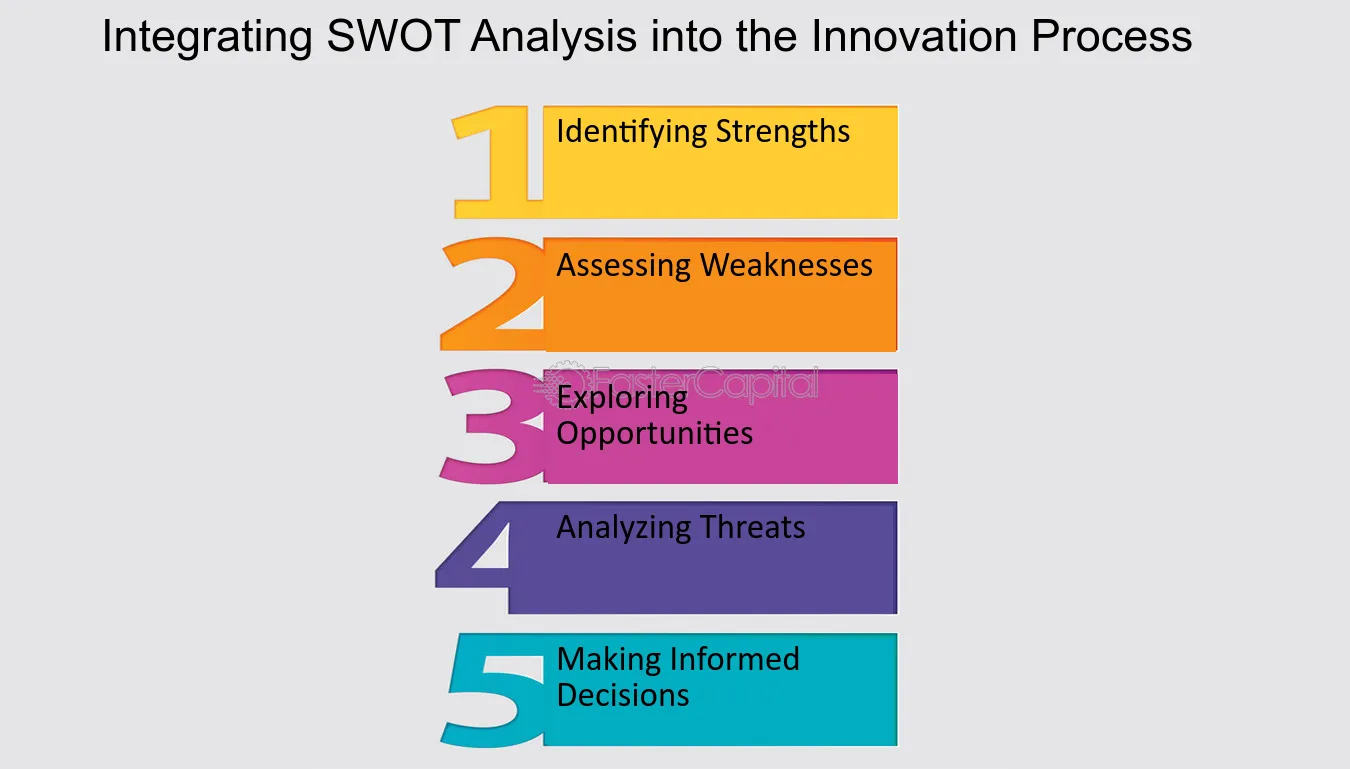 Integrating SWOT Analysis into the Innovation Process

1 Identifying Strengths

2 Assessing Weaknesses

FasterCapital

3 Exploring Opportunities

4 Analyzing Threats

5 Making Informed Decisions